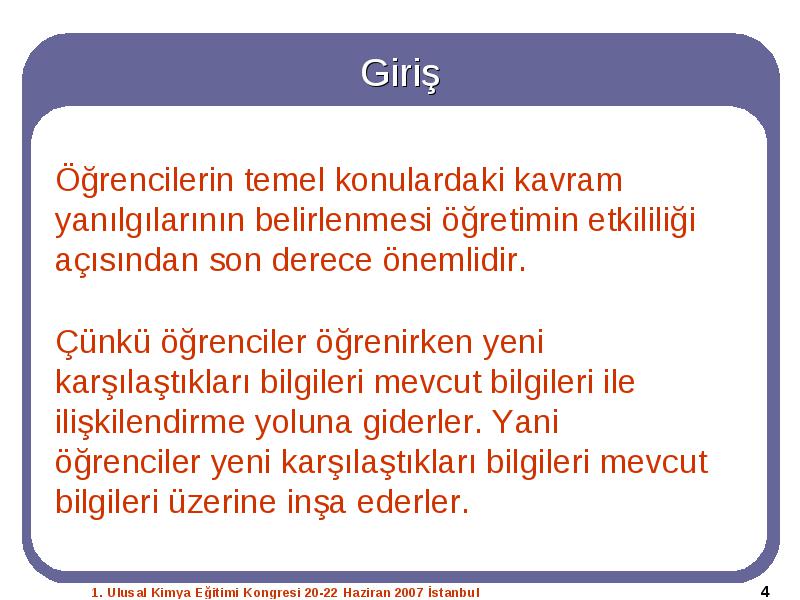 Giriş

Öğrencilerin temel konulardaki kavram yanılgılarının belirlenmesi öğretimin etkililiği açısından son derece önemlidir.

Çünkü öğrenciler öğrenirken yeni karşılaştıkları bilgileri mevcut bilgileri ile ilişkilendirme yoluna giderler. Yani öğrenciler yeni karşılaştıkları bilgileri mevcut bilgileri üzerine inşa ederler.

1. Ulusal Kimya Eğitimi Kongresi 20-22 Haziran 2007 İstanbul

4